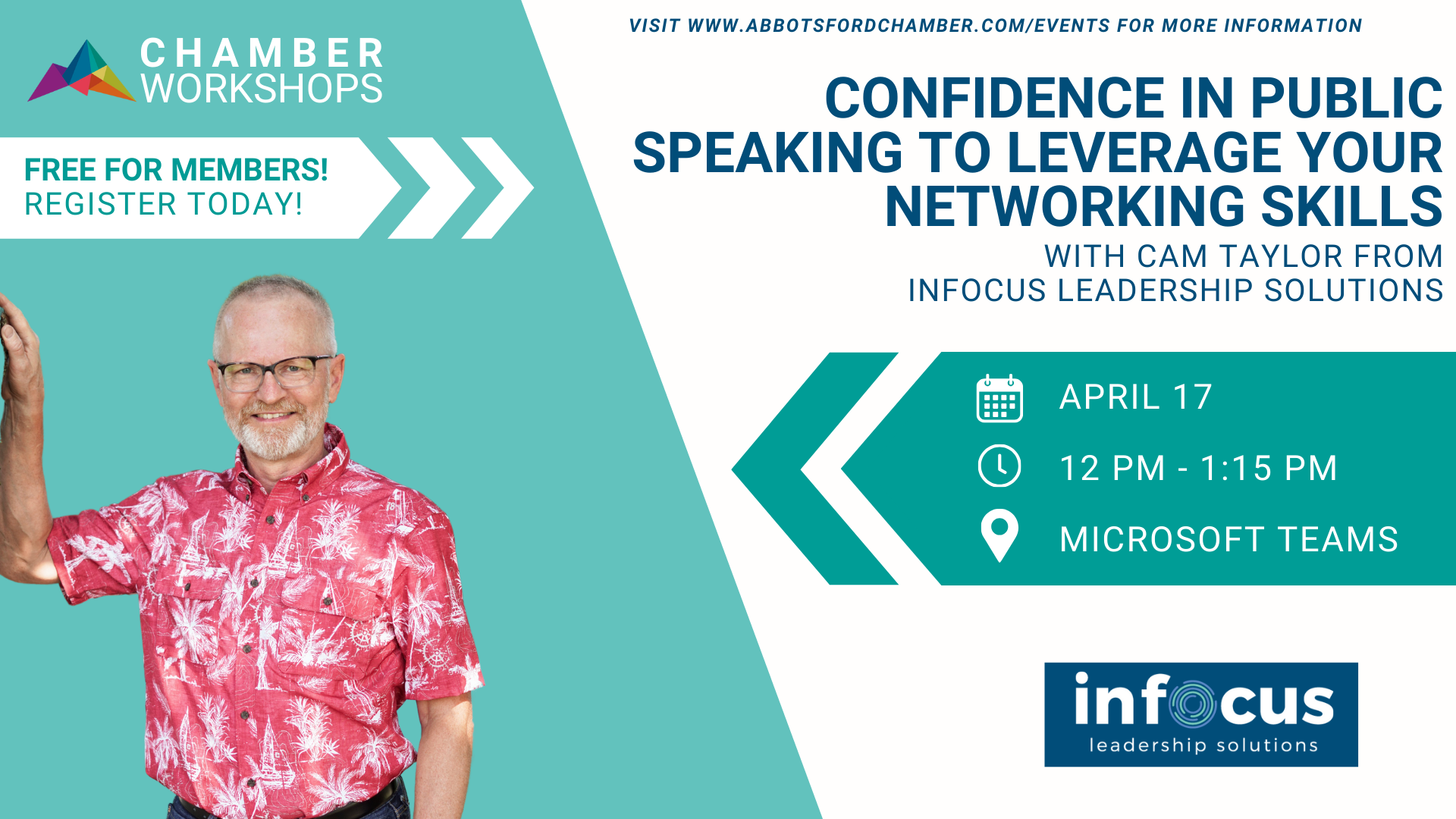 CHAMBER WORKSHOPS

FREE FOR MEMBERS!
REGISTER TODAY!

VISIT WWW.ABBOTSFORDCHAMBER.COM/EVENTS FOR MORE INFORMATION

CONFIDENCE IN PUBLIC SPEAKING TO LEVERAGE YOUR NETWORKING SKILLS

WITH CAM TAYLOR FROM INFOCUS LEADERSHIP SOLUTIONS

APRIL 17

12 PM - 1:15 PM

MICROSOFT TEAMS

infocus
leadership solutions